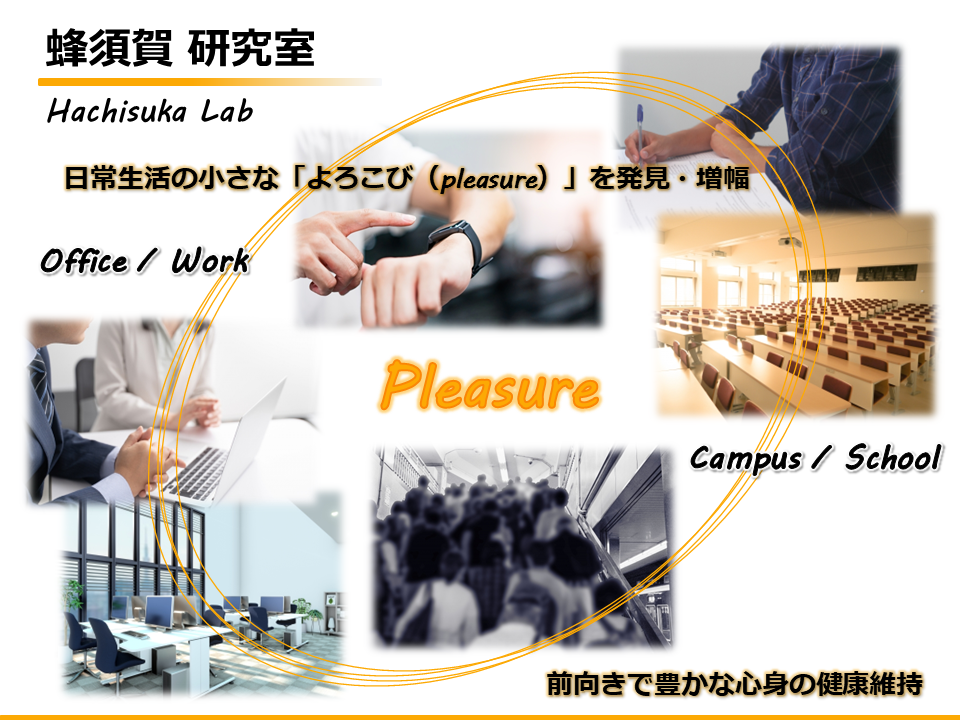 蜂須賀 研究室

Hachisuka Lab

日常生活の小さな「よろこび（pleasure）」を発見・増幅

Office / Work

Pleasure

Campus / School

前向きで豊かな心身の健康維持